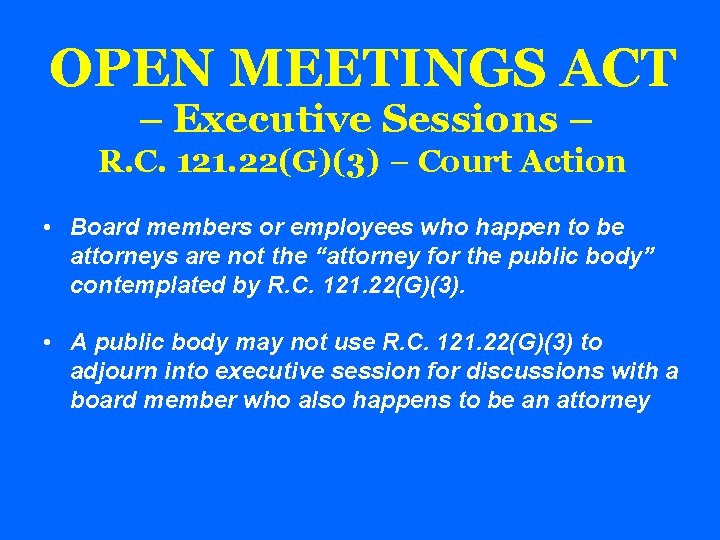 OPEN MEETINGS ACT
– Executive Sessions –
R.C. 121.22(G)(3) – Court Action

• Board members or employees who happen to be attorneys are not the “attorney for the public body” contemplated by R.C. 121.22(G)(3).

• A public body may not use R.C. 121.22(G)(3) to adjourn into executive session for discussions with a board member who also happens to be an attorney